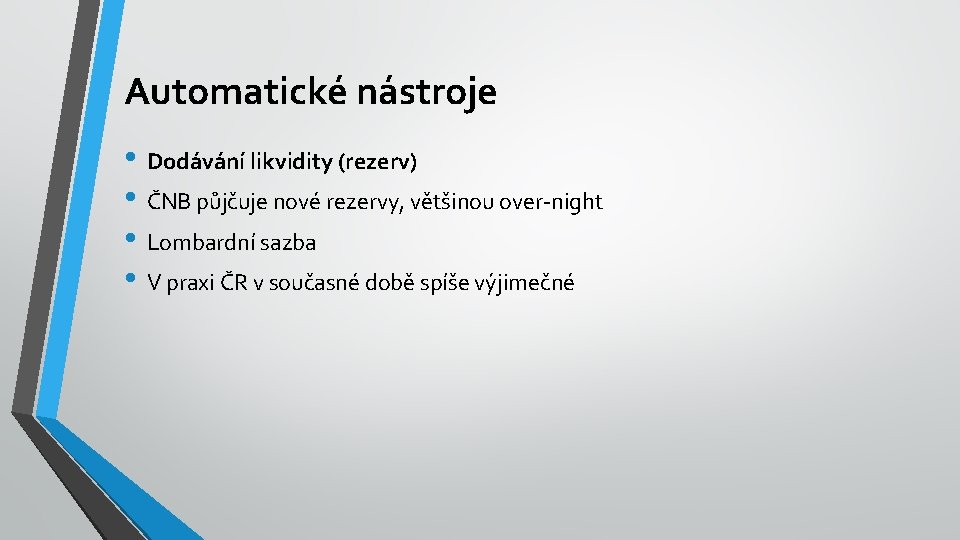 Automatické nástroje

• Dodávání likvidity (rezerv)
• ČNB půjčuje nové rezervy, většinou over-night
• Lombardní sazba
• V praxi ČR v současné době spíše výjimečné